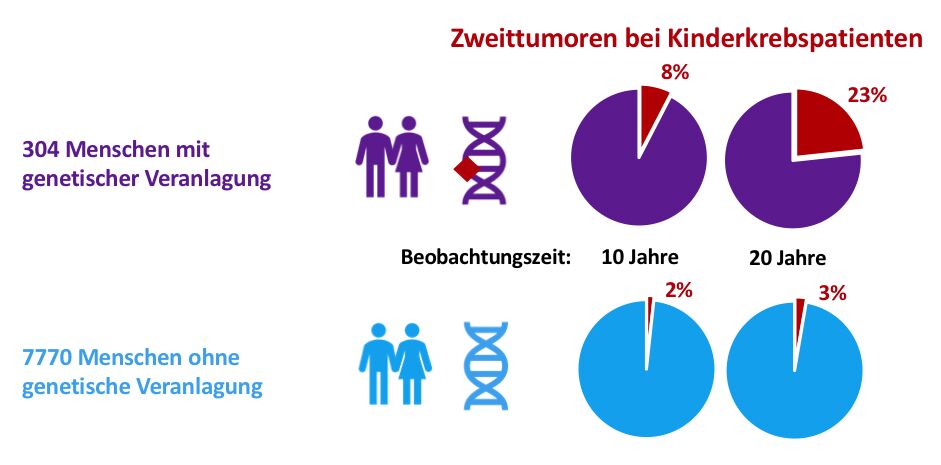 Zweittumoren bei Kinderkrebspatienten

304 Menschen mit genetischer Veranlagung

8%

23%

Beobachtungszeit: 10 Jahre 20 Jahre

7770 Menschen ohne genetische Veranlagung

2%

3%